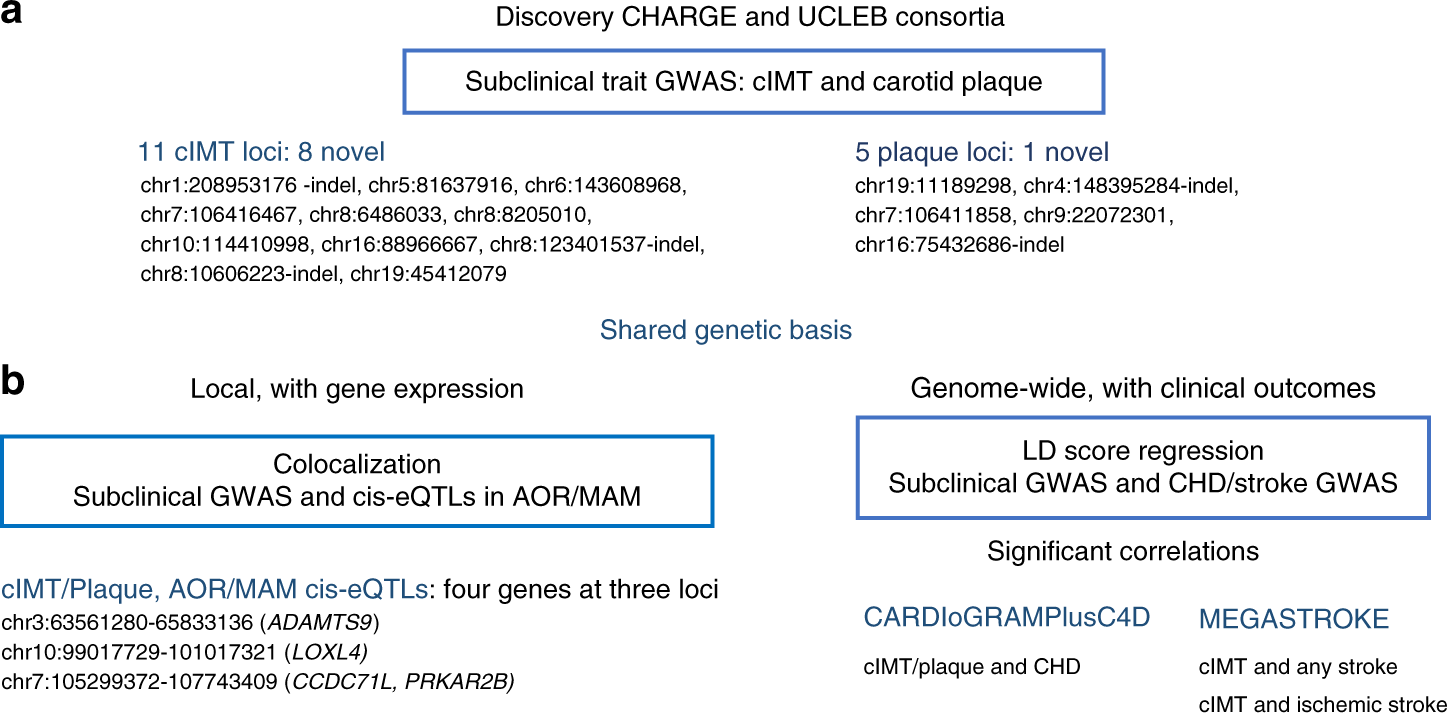 a

Discovery CHARGE and UCLEB consortia

Subclinical trait GWAS: cIMT and carotid plaque

11 cIMT loci: 8 novel
chr1:208953176 -indel, chr5:81637916, chr6:143608968, chr7:106416467, chr8:6486033, chr8:8205010, chr10:114410998, chr16:88966667, chr8:123401537-indel, chr8:10606223-indel, chr19:45412079

5 plaque loci: 1 novel
chr19:11189298, chr4:148395284-indel, chr7:106411858, chr9:22072301, chr16:75432686-indel

Shared genetic basis

b

Local, with gene expression

Colocalization
Subclinical GWAS and cis-eQTLs in AOR/MAM

cIMT/Plaque, AOR/MAM cis-eQTLs: four genes at three loci
chr3:63561280-65833136 (ADAMTS9)
chr10:99017729-101017321 (LOXL4)
chr7:105299372-107743409 (CCDC71L, PRKAR2B)

Genome-wide, with clinical outcomes

LD score regression
Subclinical GWAS and CHD/stroke GWAS

Significant correlations

CARDIoGRAMPlusC4D
cIMT/plaque and CHD

MEGASTROKE
cIMT and any stroke
cIMT and ischemic stroke